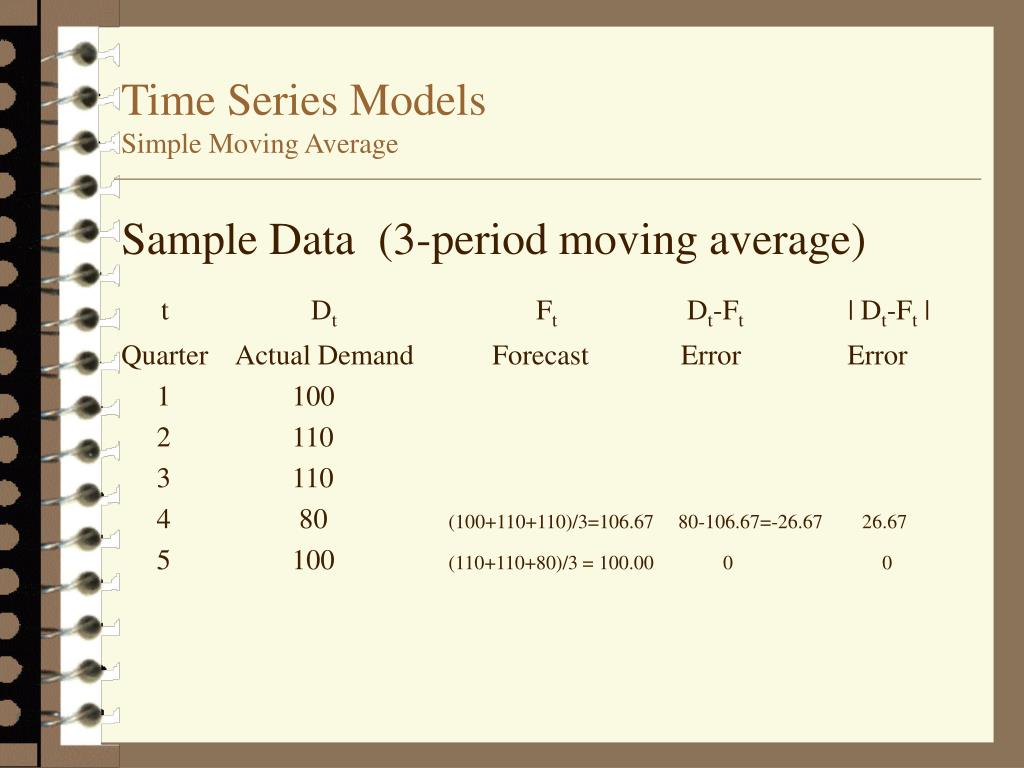 Time Series Models
Simple Moving Average

Sample Data (3-period moving average)

| t | $D_t$ | $F_t$ | $D_t$-$F_t$ | \| $D_t$-$F_t$ \| |
|---|---|---|---|---|
| Quarter | Actual Demand | Forecast | Error | Error |
| 1 | 100 | | | |
| 2 | 110 | | | |
| 3 | 110 | | | |
| 4 | 80 | (100+110+110)/3=106.67 | 80-106.67=-26.67 | 26.67 |
| 5 | 100 | (110+110+80)/3 = 100.00 | 0 | 0 |